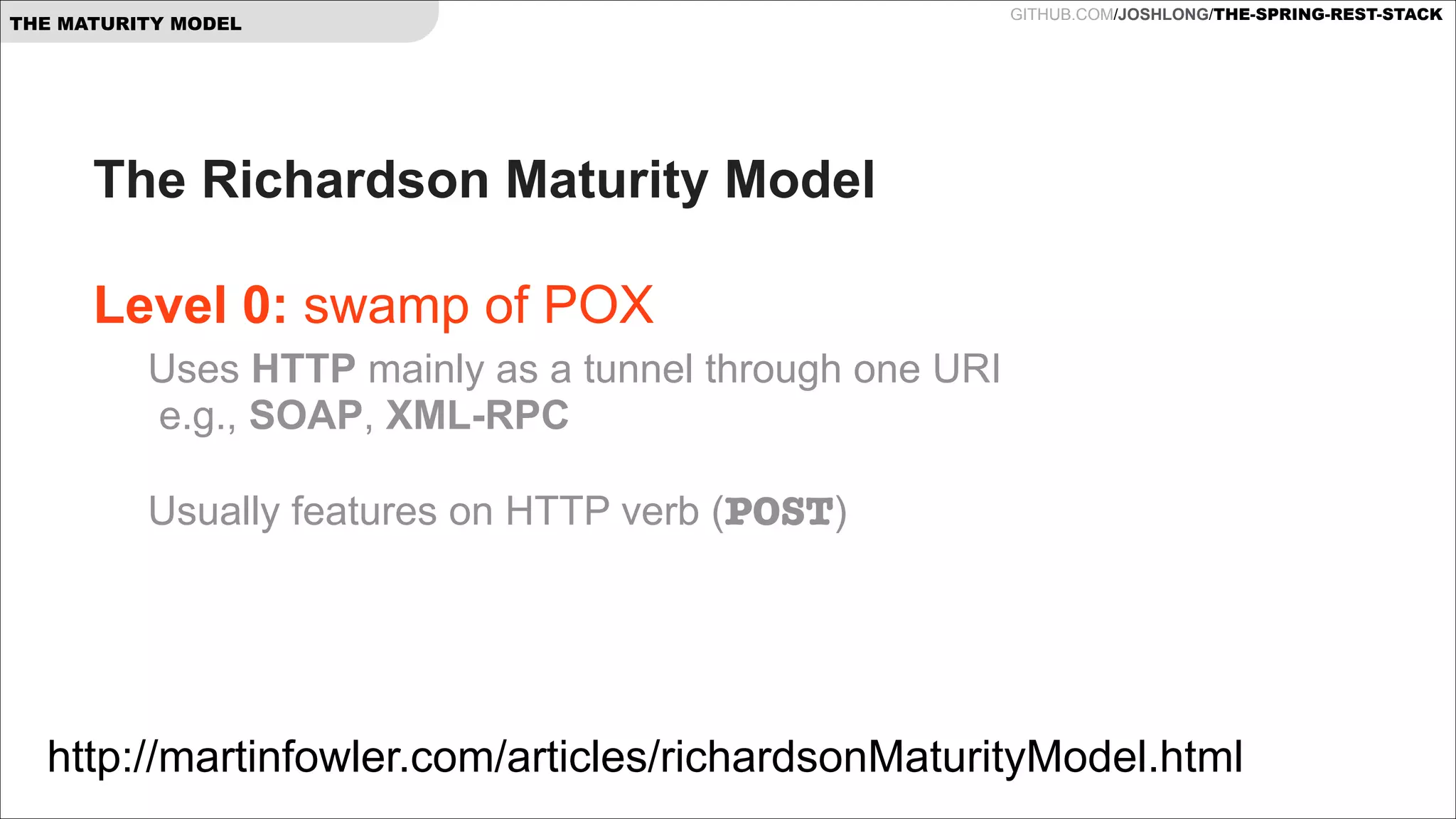 THE MATURITY MODEL

GITHUB.COM/JOSHLONG/THE-SPRING-REST-STACK

The Richardson Maturity Model

Level 0: swamp of POX

Uses HTTP mainly as a tunnel through one URI
e.g., SOAP, XML-RPC

Usually features on HTTP verb (POST)

http://martinfowler.com/articles/richardsonMaturityModel.html